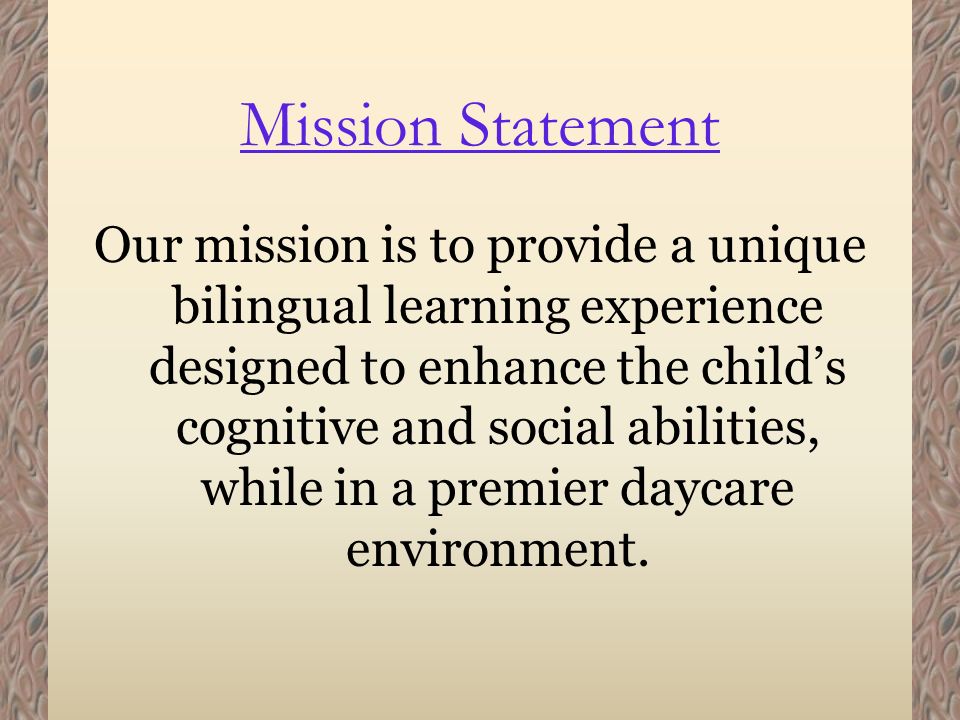 Mission Statement

Our mission is to provide a unique bilingual learning experience designed to enhance the child’s cognitive and social abilities, while in a premier daycare environment.